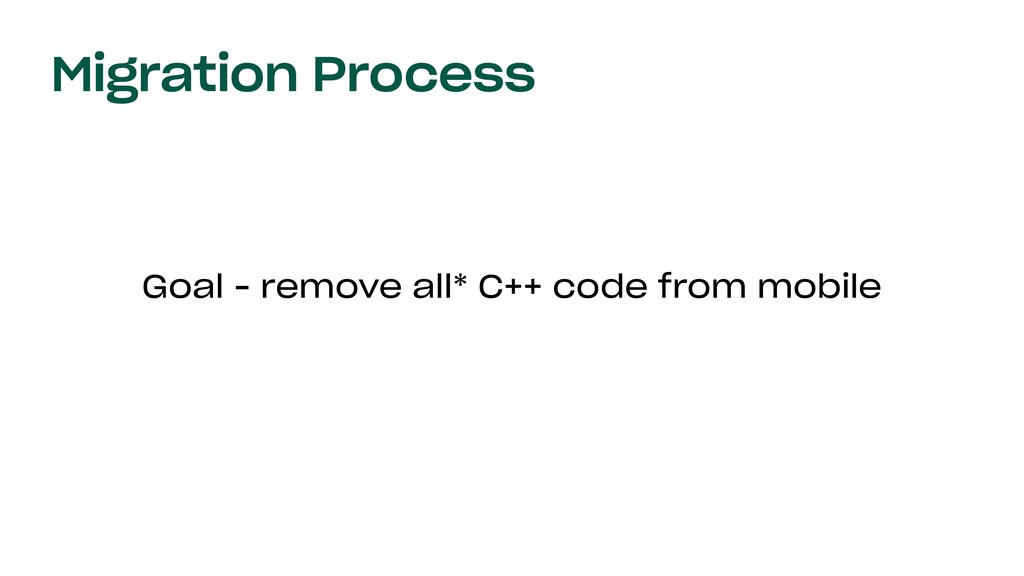 Migration Process

Goal - remove all* C++ code from mobile